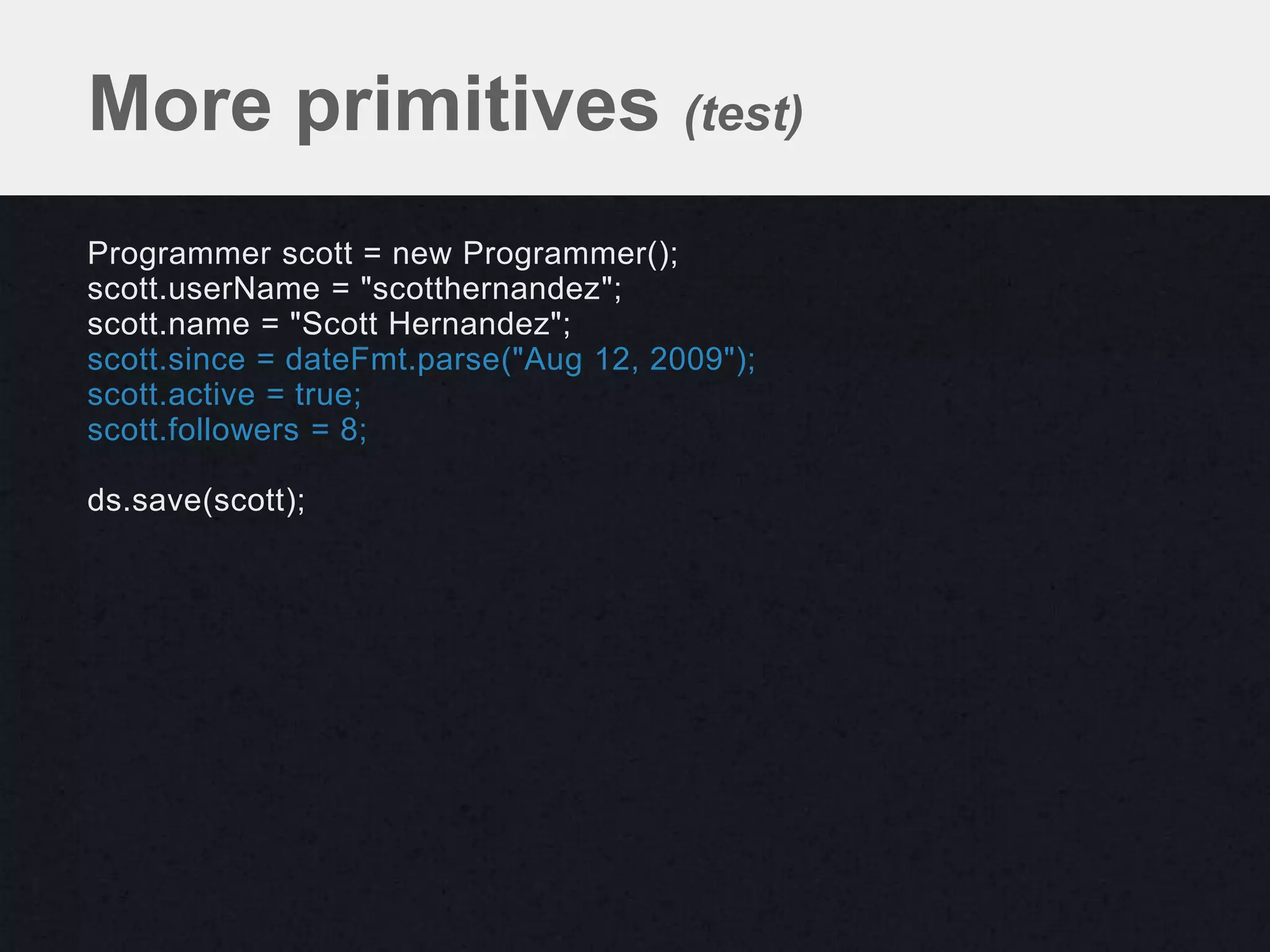 More primitives (test)

Programmer scott = new Programmer();
scott.userName = "scotthernandez";
scott.name = "Scott Hernandez";
scott.since = dateFmt.parse("Aug 12, 2009");
scott.active = true;
scott.followers = 8;

ds.save(scott);